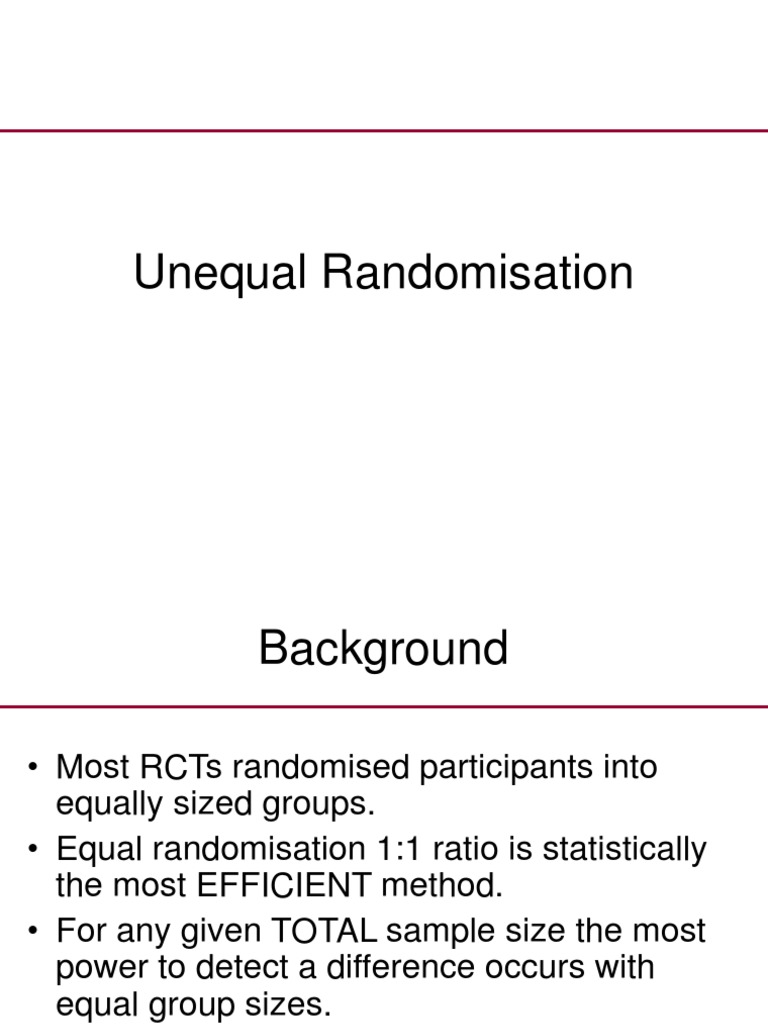 Unequal Randomisation

Background

• Most RCTs randomised participants into equally sized groups.
• Equal randomisation 1:1 ratio is statistically the most EFFICIENT method.
• For any given TOTAL sample size the most power to detect a difference occurs with equal group sizes.